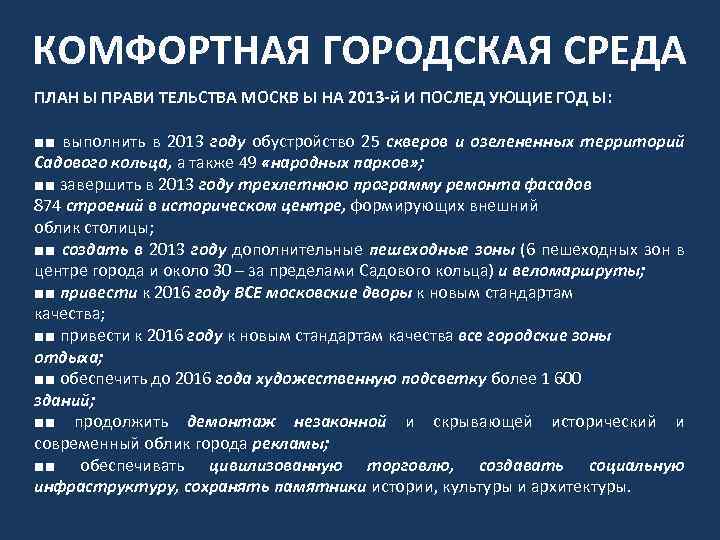 КОМФОРТНАЯ ГОРОДСКАЯ СРЕДА

ПЛАН Ы ПРАВИ ТЕЛЬСТВА МОСКВ Ы НА 2013-й И ПОСЛЕД УЮЩИЕ ГОД Ы:

■■ выполнить в 2013 году обустройство 25 скверов и озелененных территорий Садового кольца, а также 49 «народных парков»;
■■ завершить в 2013 году трехлетнюю программу ремонта фасадов 874 строений в историческом центре, формирующих внешний облик столицы;
■■ создать в 2013 году дополнительные пешеходные зоны (6 пешеходных зон в центре города и около 30 – за пределами Садового кольца) и веломаршруты;
■■ привести к 2016 году ВСЕ московские дворы к новым стандартам качества;
■■ привести к 2016 году к новым стандартам качества все городские зоны отдыха;
■■ обеспечить до 2016 года художественную подсветку более 1 600 зданий;
■■ продолжить демонтаж незаконной и скрывающей исторический и современный облик города рекламы;
■■ обеспечивать цивилизованную торговлю, создавать социальную инфраструктуру, сохранять памятники истории, культуры и архитектуры.